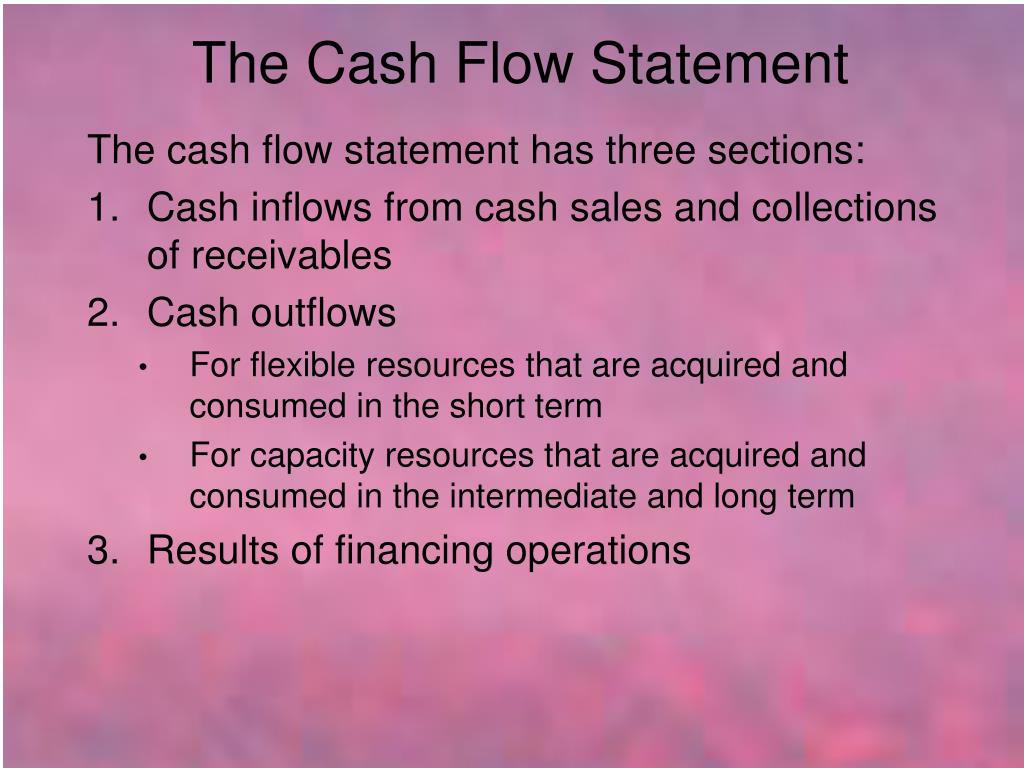 The Cash Flow Statement

The cash flow statement has three sections:

1. Cash inflows from cash sales and collections of receivables
2. Cash outflows
• For flexible resources that are acquired and consumed in the short term
• For capacity resources that are acquired and consumed in the intermediate and long term
3. Results of financing operations